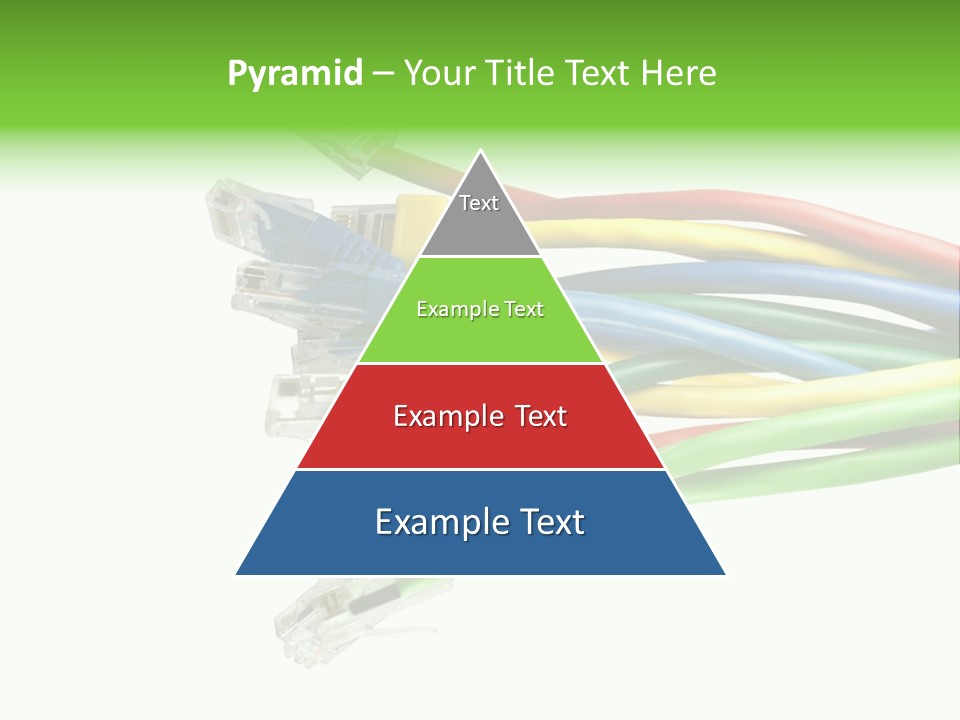 Pyramid – Your Title Text Here

Text

Example Text

Example Text

Example Text